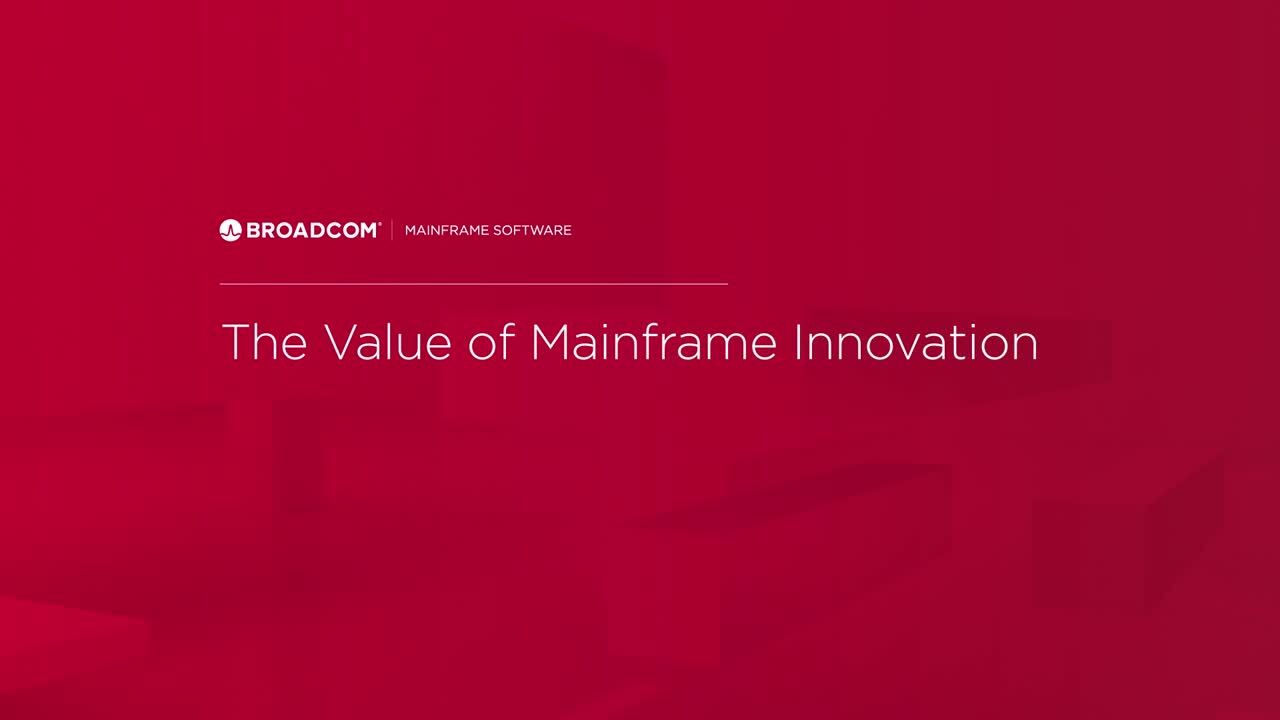 BROADCOM® | MAINFRAME SOFTWARE

The Value of Mainframe Innovation